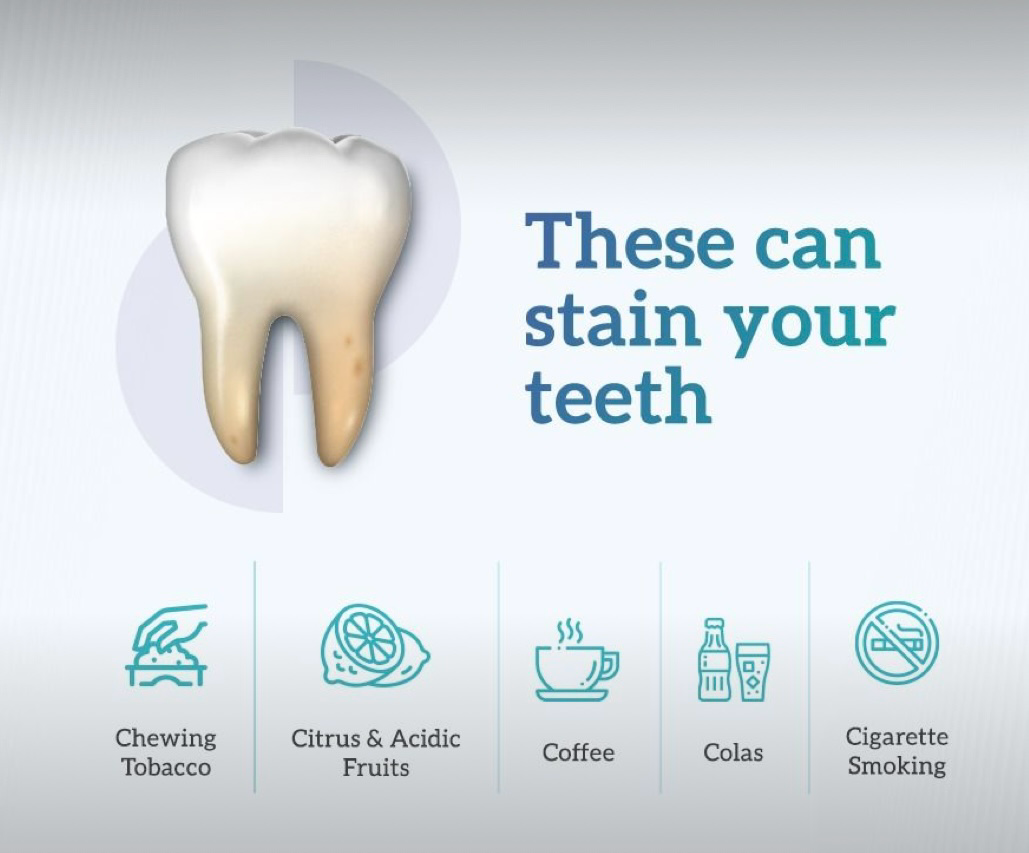 These can stain your teeth

Chewing Tobacco

Citrus & Acidic Fruits

Coffee

Colas

Cigarette Smoking